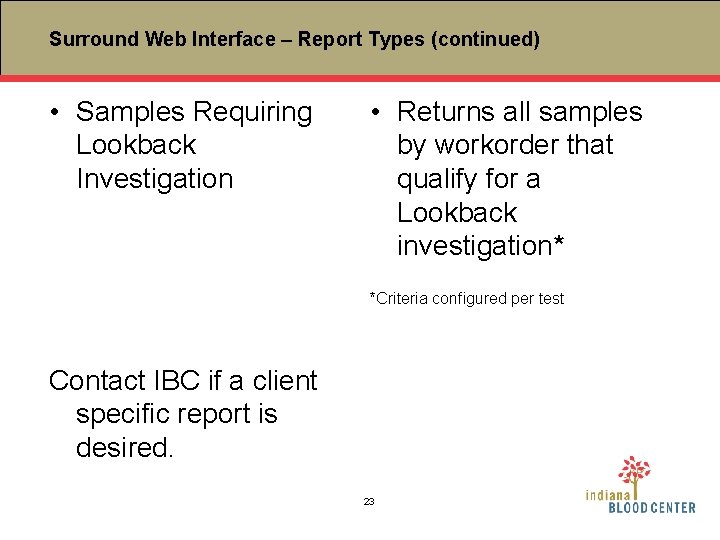 Surround Web Interface – Report Types (continued)

• Samples Requiring Lookback Investigation

Contact IBC if a client specific report is desired.

• Returns all samples by workorder that qualify for a Lookback investigation*

*Criteria configured per test

23

indiana BLOOD CENTER